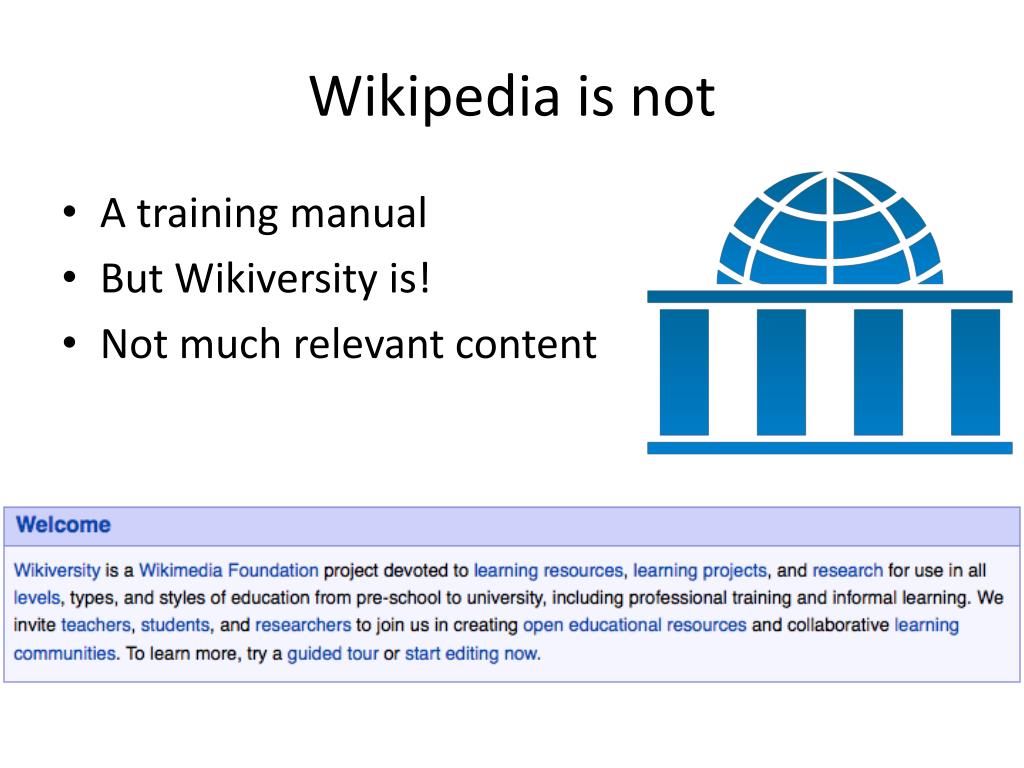 Wikipedia is not

• A training manual
• But Wikiversity is!
• Not much relevant content

Welcome

Wikiversity is a Wikimedia Foundation project devoted to learning resources, learning projects, and research for use in all levels, types, and styles of education from pre-school to university, including professional training and informal learning. We invite teachers, students, and researchers to join us in creating open educational resources and collaborative learning communities. To learn more, try a guided tour or start editing now.